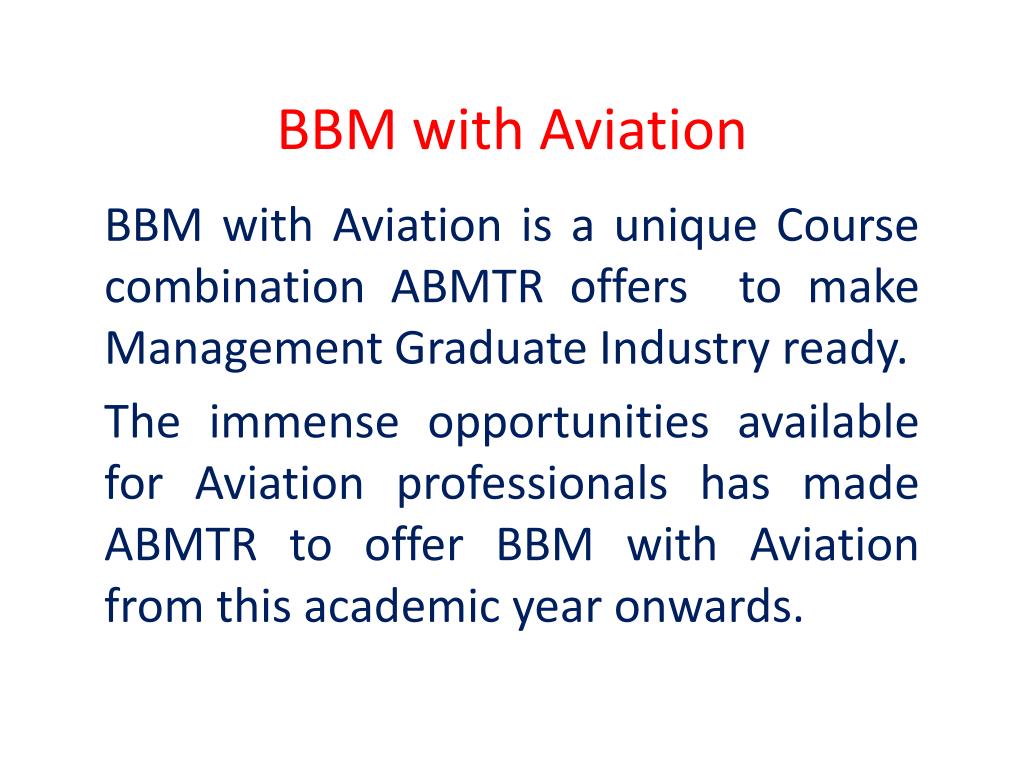 BBM with Aviation

BBM with Aviation is a unique Course combination ABMTR offers to make Management Graduate Industry ready.

The immense opportunities available for Aviation professionals has made ABMTR to offer BBM with Aviation from this academic year onwards.